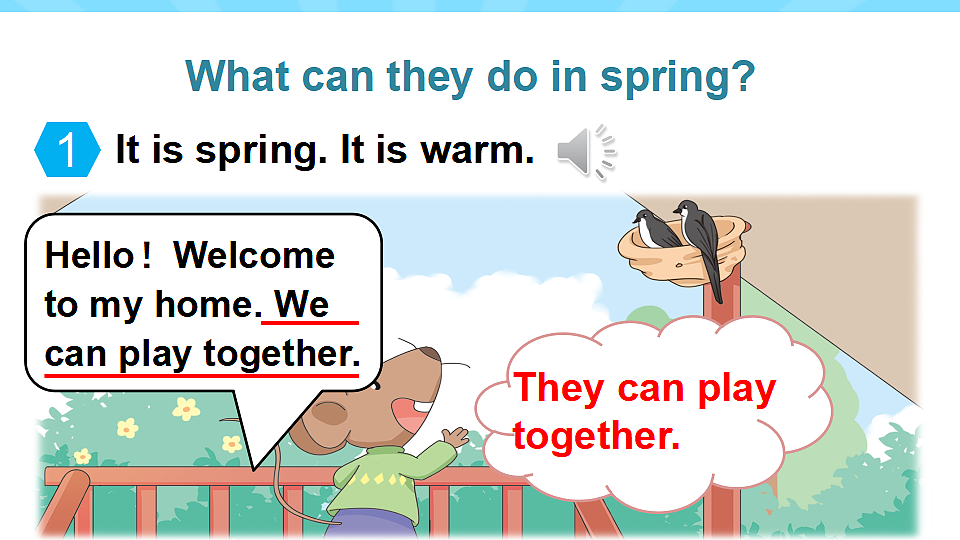 What can they do in spring?

1 It is spring. It is warm.

Hello! Welcome to my home. We can play together.

They can play together.